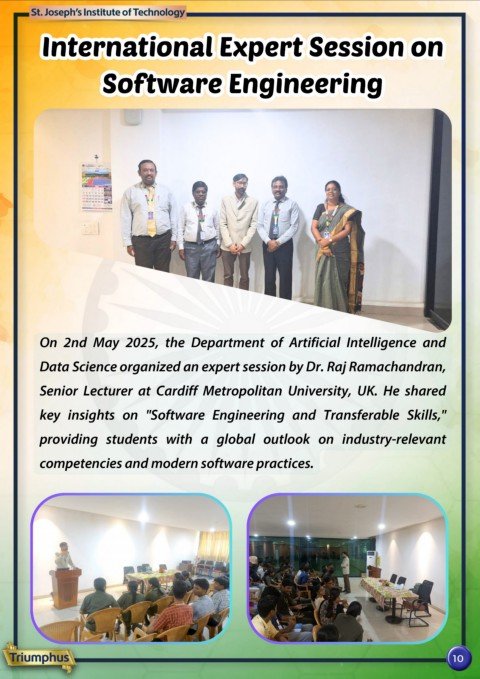 St. Joseph's Institute of Technology

International Expert Session on Software Engineering

On 2nd May 2025, the Department of Artificial Intelligence and Data Science organized an expert session by Dr. Raj Ramachandran, Senior Lecturer at Cardiff Metropolitan University, UK. He shared key insights on "Software Engineering and Transferable Skills," providing students with a global outlook on industry-relevant competencies and modern software practices.

Triumphus

10